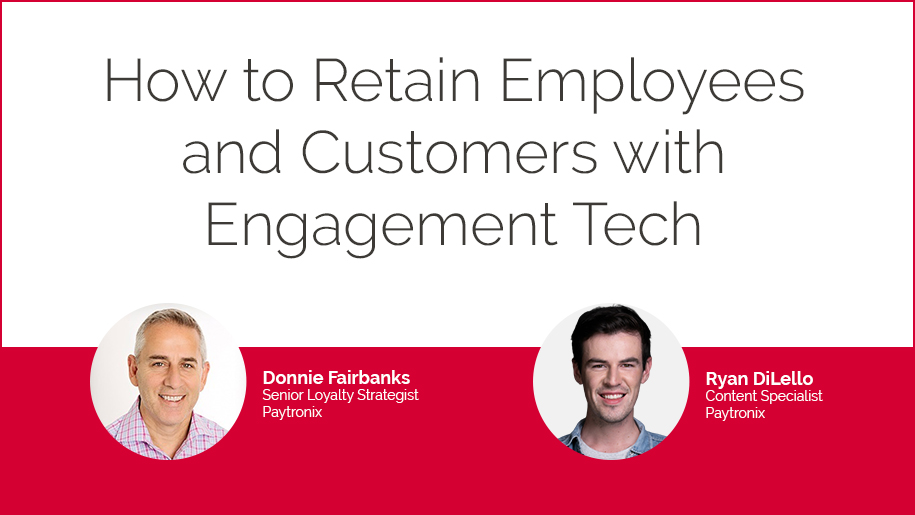 How to Retain Employees and Customers with Engagement Tech

Donnie Fairbanks
Senior Loyalty Strategist
Paytronix

Ryan DiLello
Content Specialist
Paytronix